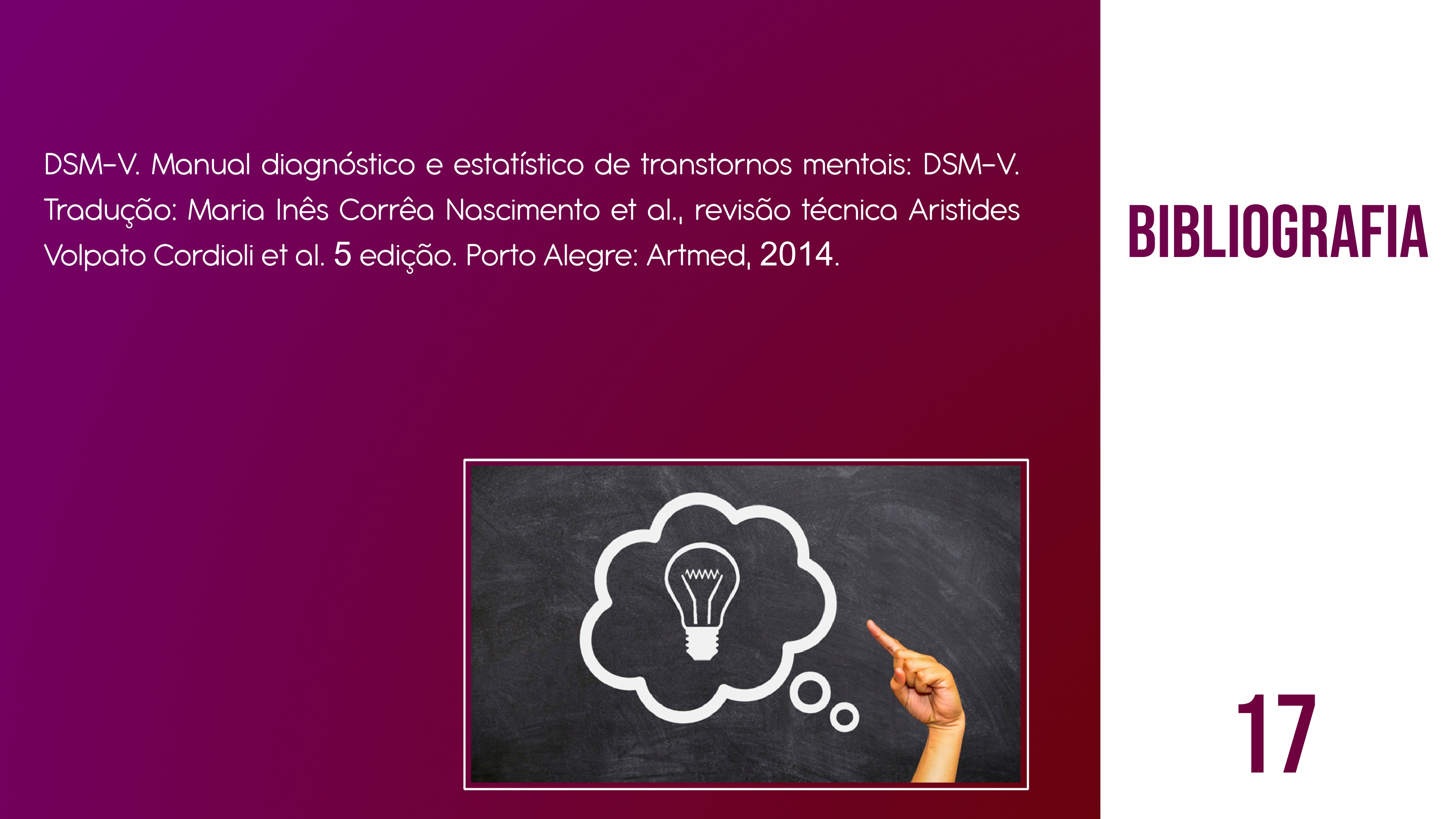 DSM-V. Manual diagnóstico e estatístico de transtornos mentais: DSM-V. Tradução: Maria Inês Corrêa Nascimento et al., revisão técnica Aristides Volpato Cordioli et al. 5 edição. Porto Alegre: Artmed, 2014.

BIBLIOGRAFIA

17